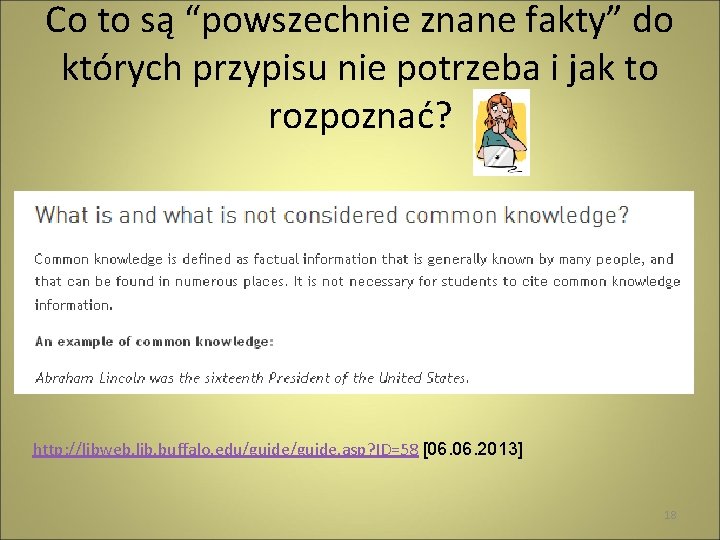 Co to są “powszechnie znane fakty” do których przypisu nie potrzeba i jak to rozpoznać?

What is and what is not considered common knowledge?

Common knowledge is defined as factual information that is generally known by many people, and that can be found in numerous places. It is not necessary for students to cite common knowledge information.

An example of common knowledge:

Abraham Lincoln was the sixteenth President of the United States.

http://libweb.lib.buffalo.edu/guide/guide.asp?ID=58 [06.06.2013]

18